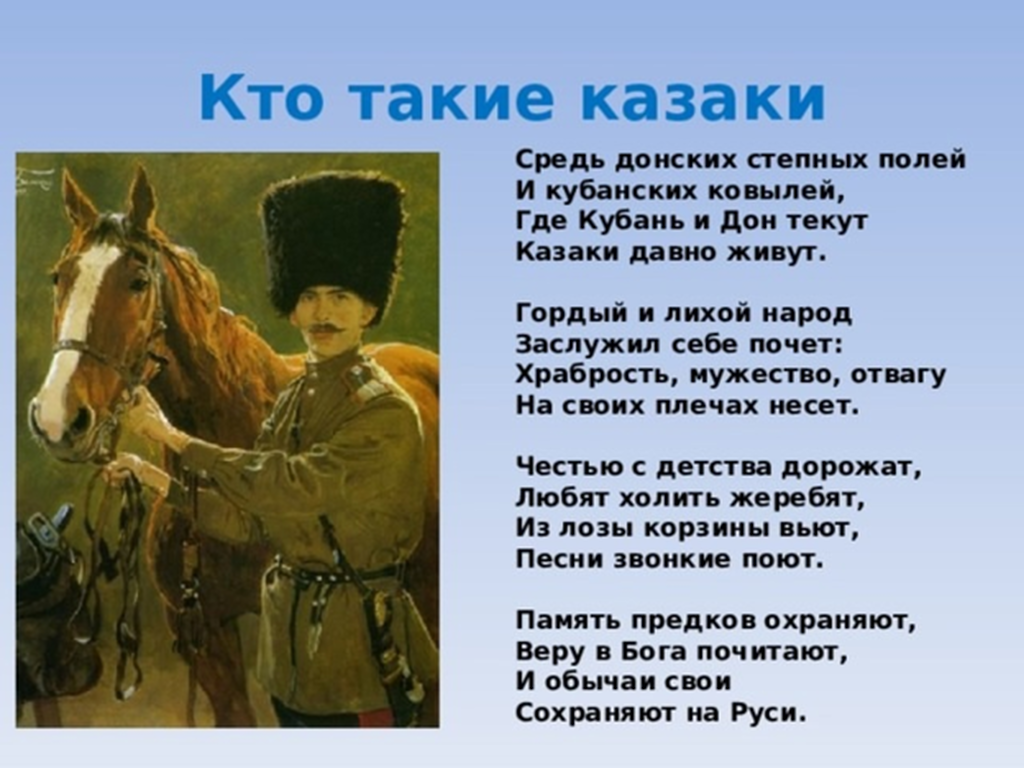 Кто такие казаки

Средь донских степных полей
И кубанских ковылей,
Где Кубань и Дон текут
Казаки давно живут.

Гордый и лихой народ
Заслужил себе почет:
Храбрость, мужество, отвагу
На своих плечах несет.

Честью с детства дорожат,
Любят холить жеребят,
Из лозы корзины вьют,
Песни звонкие поют.

Память предков охраняют,
Веру в Бога почитают,
И обычаи свои
Сохраняют на Руси.